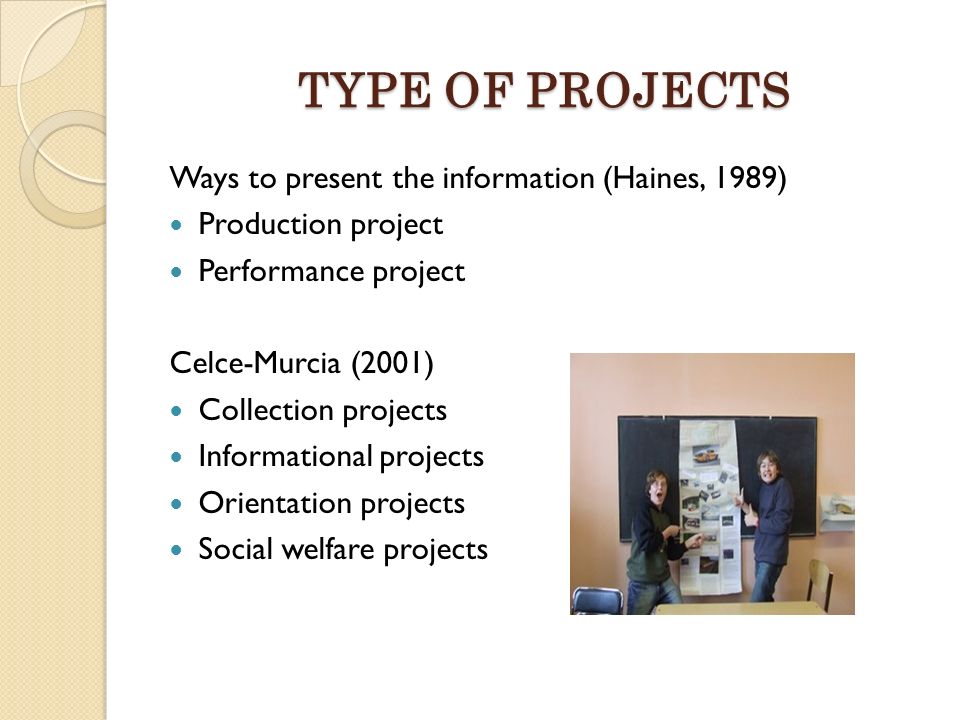 TYPE OF PROJECTS

Ways to present the information (Haines, 1989)
- Production project
- Performance project

Celce-Murcia (2001)
- Collection projects
- Informational projects
- Orientation projects
- Social welfare projects